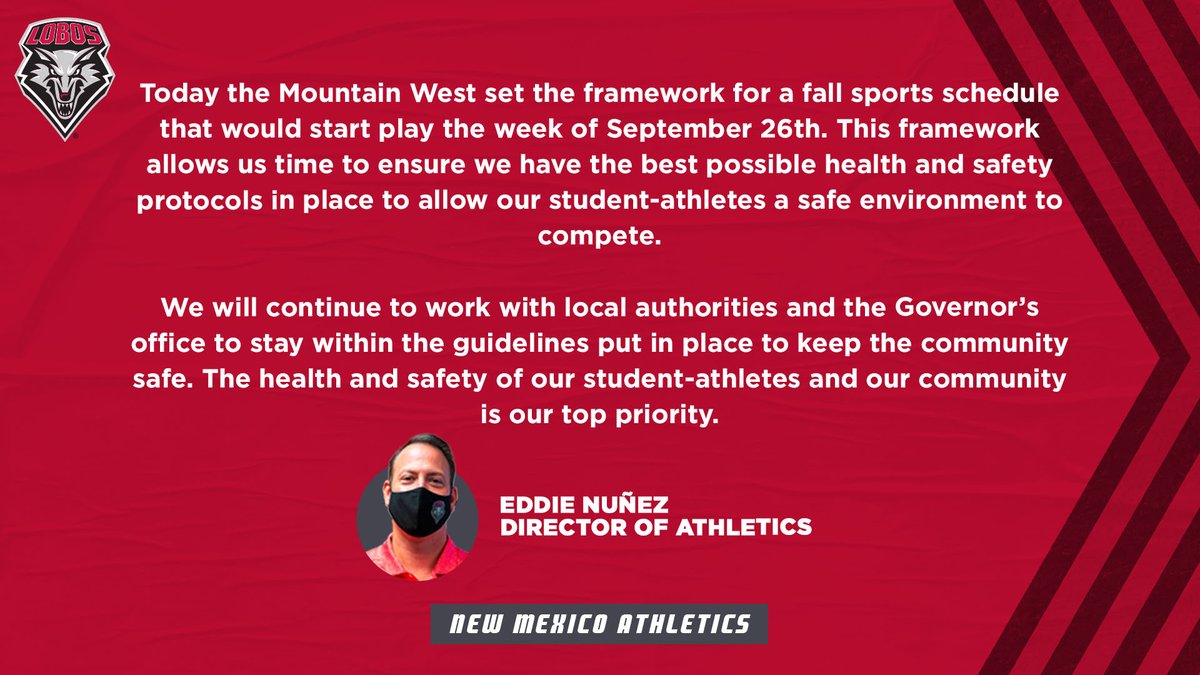 LOBOS

Today the Mountain West set the framework for a fall sports schedule that would start play the week of September 26th. This framework allows us time to ensure we have the best possible health and safety protocols in place to allow our student-athletes a safe environment to compete.

We will continue to work with local authorities and the Governor's office to stay within the guidelines put in place to keep the community safe. The health and safety of our student-athletes and our community is our top priority.

EDDIE NUÑEZ
DIRECTOR OF ATHLETICS

NEW MEXICO ATHLETICS